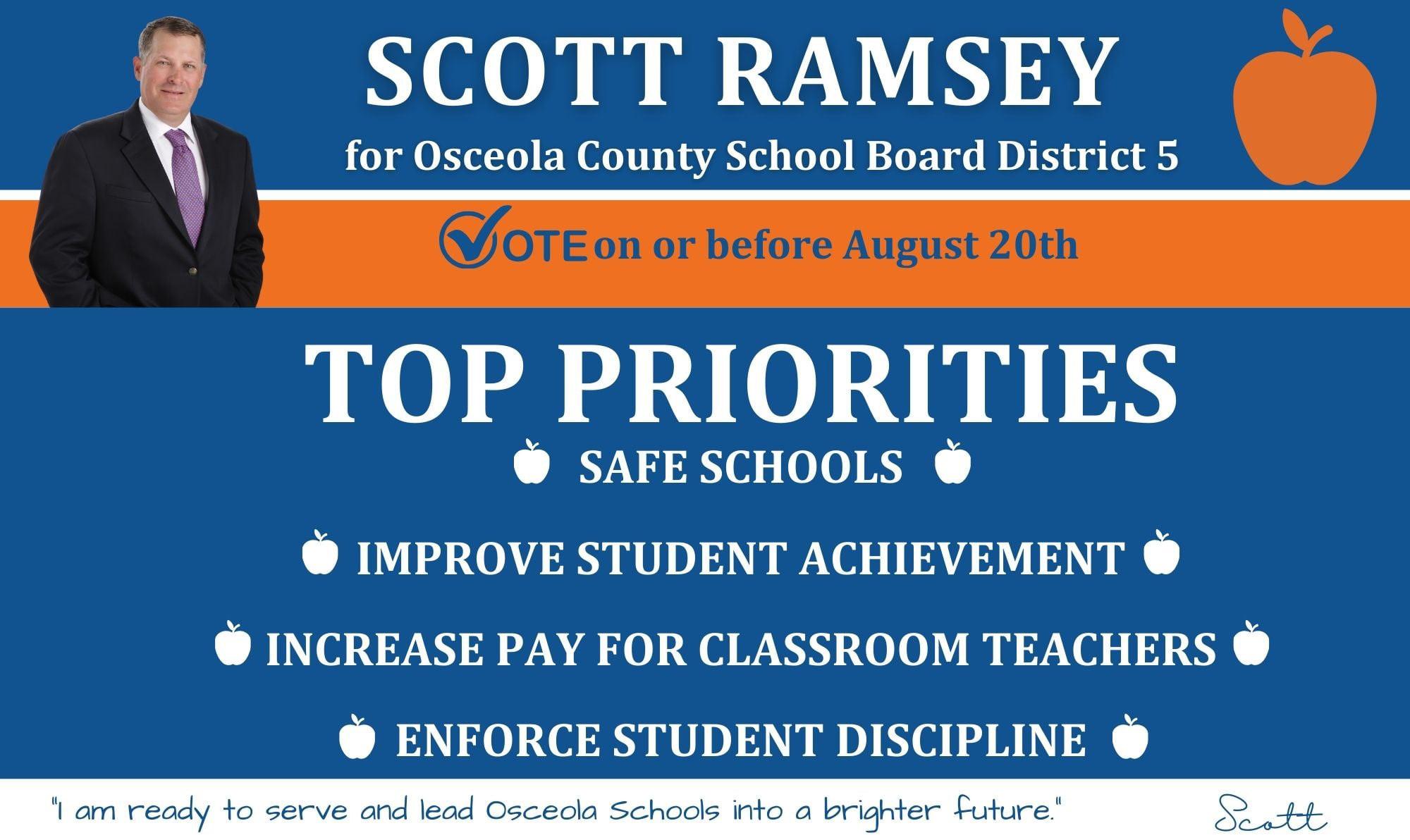 SCOTT RAMSEY

for Osceola County School Board District 5

VOTE on or before August 20th

TOP PRIORITIES

SAFE SCHOOLS

IMPROVE STUDENT ACHIEVEMENT

INCREASE PAY FOR CLASSROOM TEACHERS

ENFORCE STUDENT DISCIPLINE

"I am ready to serve and lead Osceola Schools into a brighter future."

Scott